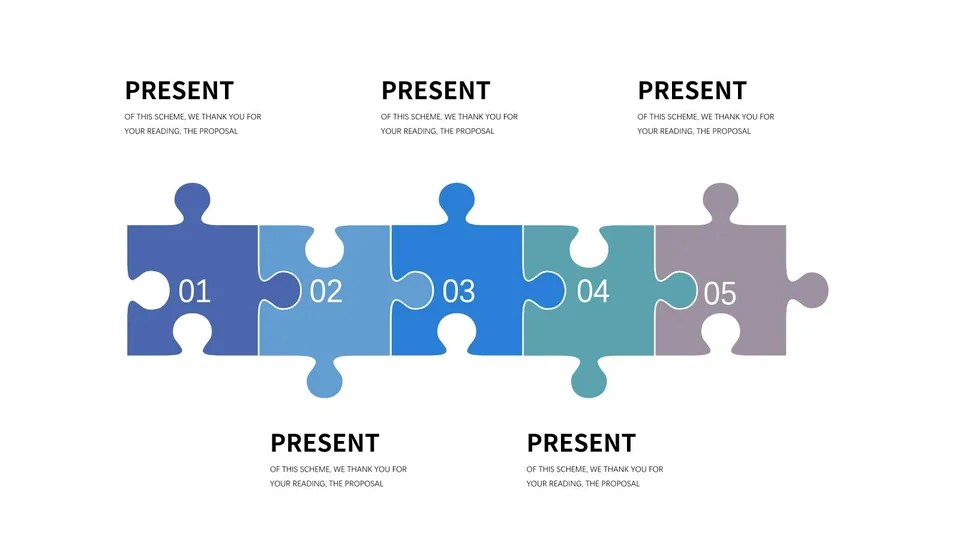 PRESENT
OF THIS SCHEME, WE THANK YOU FOR YOUR READING, THE PROPOSAL

PRESENT
OF THIS SCHEME, WE THANK YOU FOR YOUR READING, THE PROPOSAL

PRESENT
OF THIS SCHEME, WE THANK YOU FOR YOUR READING, THE PROPOSAL

01

02

03

04

05

PRESENT
OF THIS SCHEME, WE THANK YOU FOR YOUR READING, THE PROPOSAL

PRESENT
OF THIS SCHEME, WE THANK YOU FOR YOUR READING, THE PROPOSAL